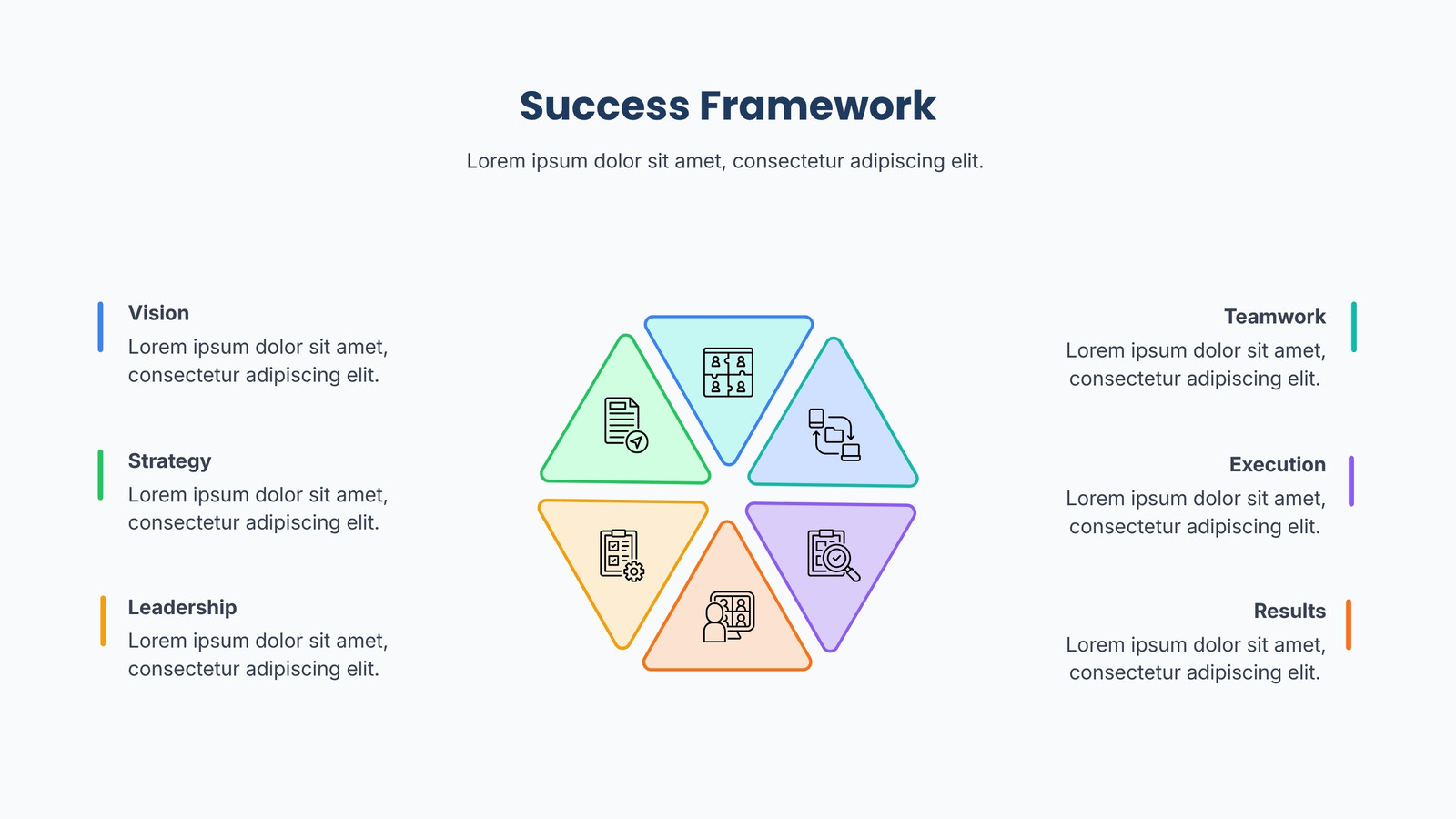 Success Framework

Lorem ipsum dolor sit amet, consectetur adipiscing elit.

Vision

Lorem ipsum dolor sit amet, consectetur adipiscing elit.

Strategy

Lorem ipsum dolor sit amet, consectetur adipiscing elit.

Leadership

Lorem ipsum dolor sit amet, consectetur adipiscing elit.

Teamwork

Lorem ipsum dolor sit amet, consectetur adipiscing elit.

Execution

Lorem ipsum dolor sit amet, consectetur adipiscing elit.

Results

Lorem ipsum dolor sit amet, consectetur adipiscing elit.